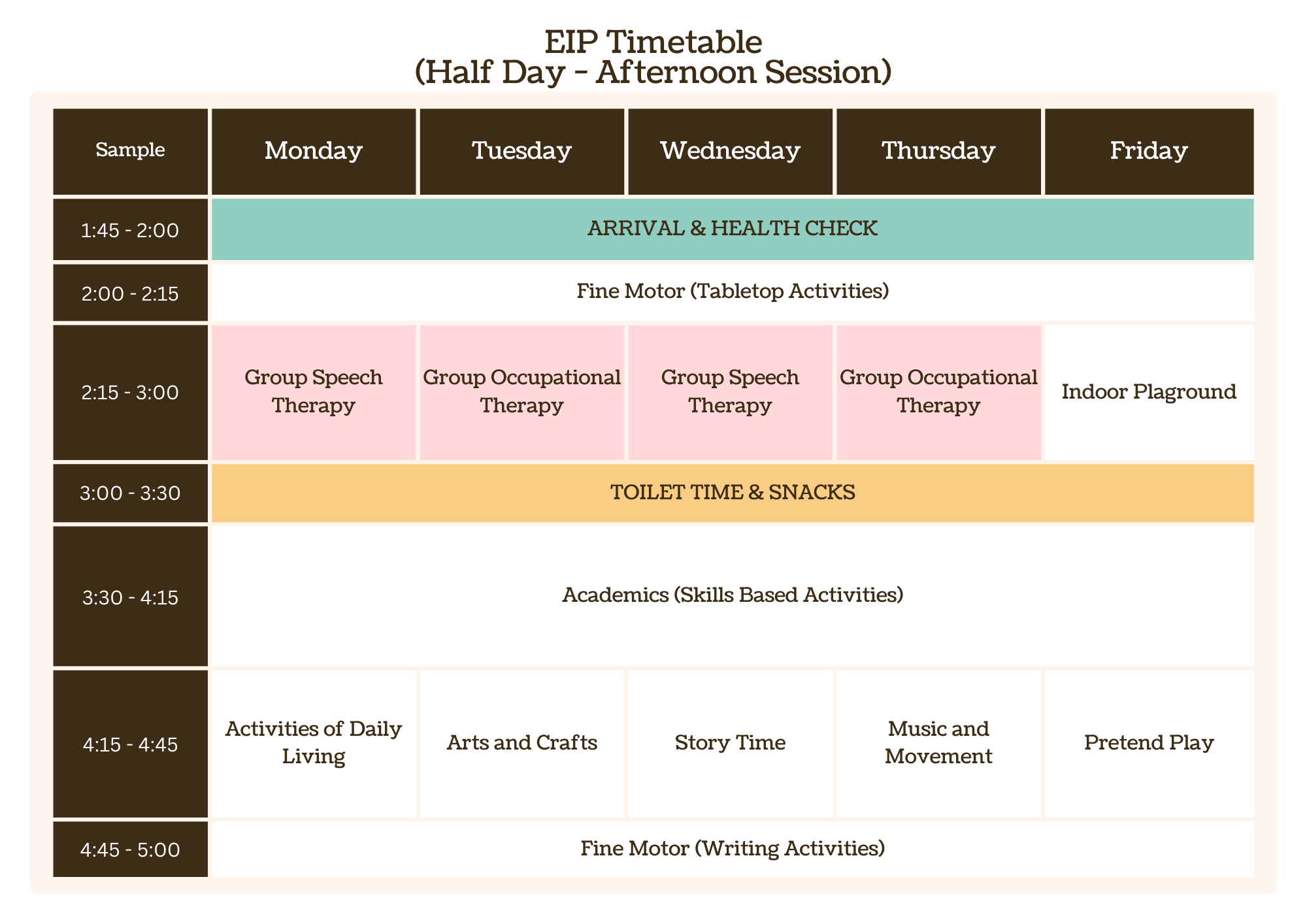 EIP Timetable
(Half Day - Afternoon Session)

| Sample | Monday | Tuesday | Wednesday | Thursday | Friday |
|---|---|---|---|---|---|
| 1:45 - 2:00 | ARRIVAL & HEALTH CHECK | | | | |
| 2:00 - 2:15 | Fine Motor (Tabletop Activities) | | | | |
| 2:15 - 3:00 | Group Speech Therapy | Group Occupational Therapy | Group Speech Therapy | Group Occupational Therapy | Indoor Plaground |
| 3:00 - 3:30 | TOILET TIME & SNACKS | | | | |
| 3:30 - 4:15 | Academics (Skills Based Activities) | | | | |
| 4:15 - 4:45 | Activities of Daily Living | Arts and Crafts | Story Time | Music and Movement | Pretend Play |
| 4:45 - 5:00 | Fine Motor (Writing Activities) | | | | |